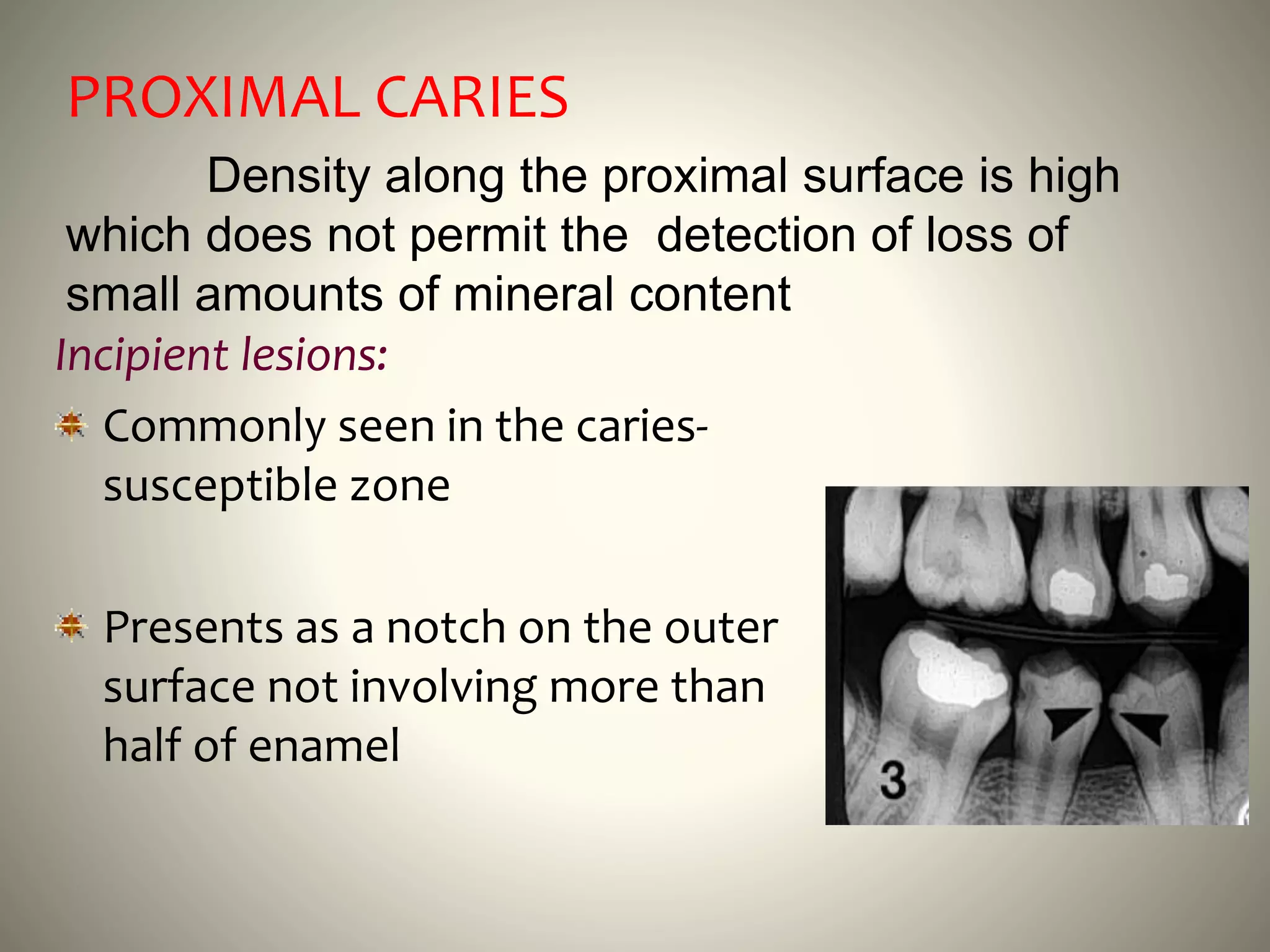 PROXIMAL CARIES

Density along the proximal surface is high which does not permit the detection of loss of small amounts of mineral content

Incipient lesions:

Commonly seen in the caries-susceptible zone

Presents as a notch on the outer surface not involving more than half of enamel

3